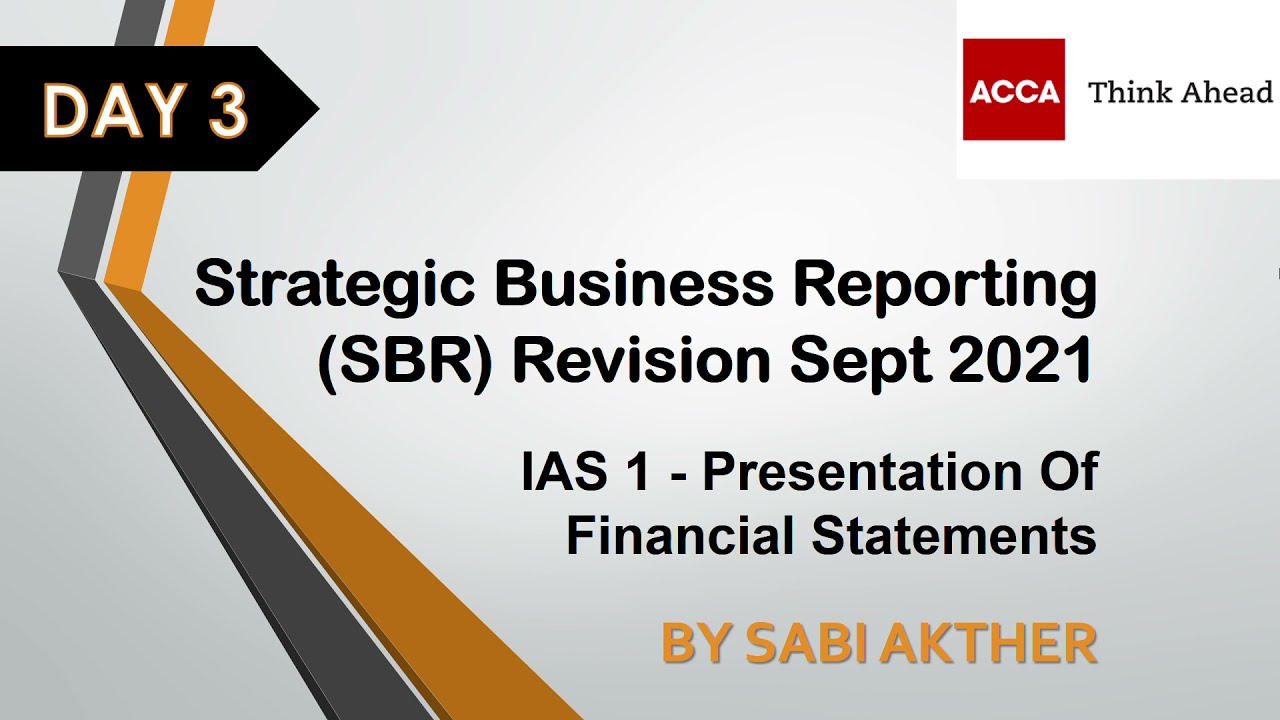 DAY 3

ACCA Think Ahead

Strategic Business Reporting (SBR) Revision Sept 2021

IAS 1 - Presentation Of Financial Statements

BY SABI AKTHER